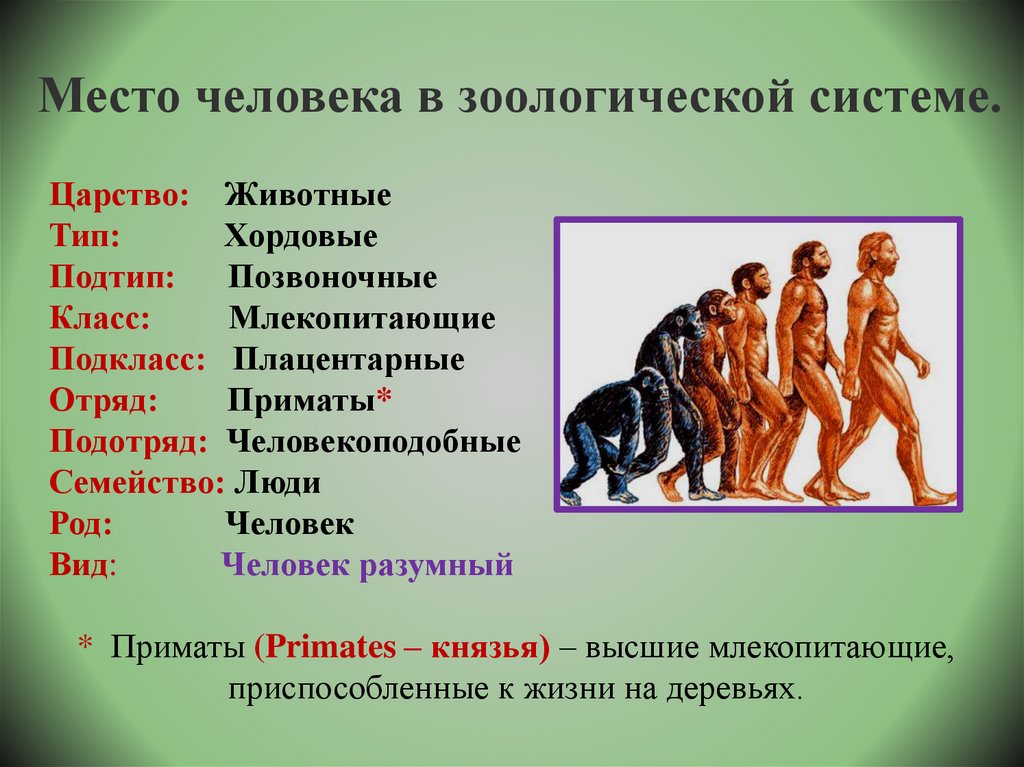 Место человека в зоологической системе.

Царство: Животные
Тип: Хордовые
Подтип: Позвоночные
Класс: Млекопитающие
Подкласс: Плацентарные
Отряд: Приматы*
Подотряд: Человекоподобные
Семейство: Люди
Род: Человек
Вид: Человек разумный

* Приматы (Primates – князья) – высшие млекопитающие, приспособленные к жизни на деревьях.